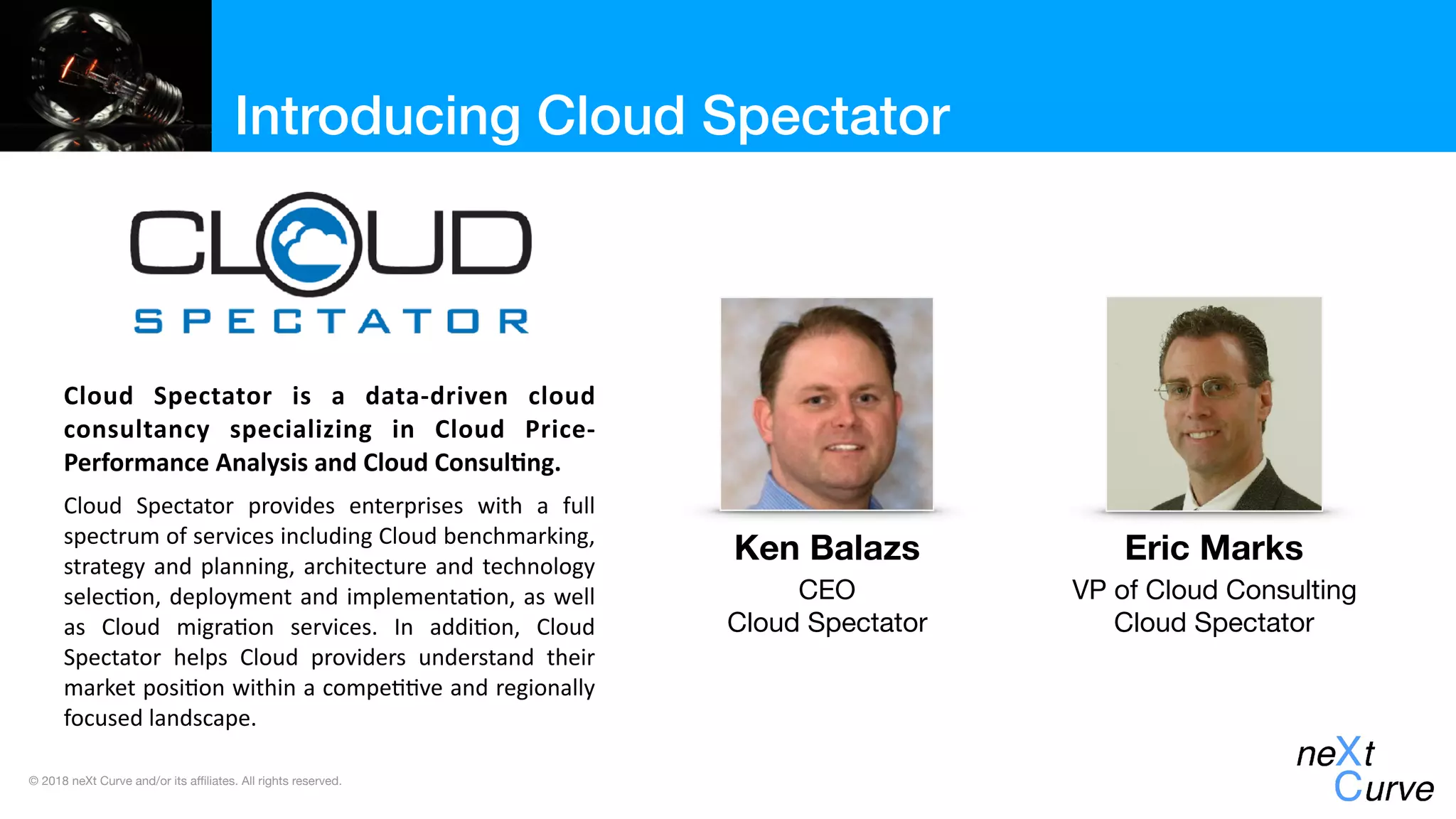 Introducing Cloud Spectator

CLOUD
SPECTATOR

Cloud Spectator is a data-driven cloud consultancy specializing in Cloud Price-Performance Analysis and Cloud Consulting.

Cloud Spectator provides enterprises with a full spectrum of services including Cloud benchmarking, strategy and planning, architecture and technology selection, deployment and implementation, as well as Cloud migration services. In addition, Cloud Spectator helps Cloud providers understand their market position within a competitive and regionally focused landscape.

Ken Balazs
CEO
Cloud Spectator

Eric Marks
VP of Cloud Consulting
Cloud Spectator

© 2018 neXt Curve and/or its affiliates. All rights reserved.

neXt Curve